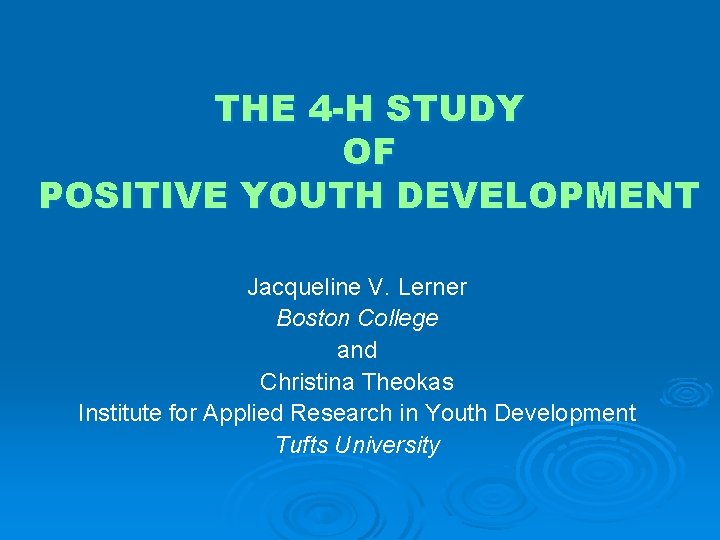 THE 4-H STUDY
OF
POSITIVE YOUTH DEVELOPMENT

Jacqueline V. Lerner
Boston College
and
Christina Theokas
Institute for Applied Research in Youth Development
Tufts University